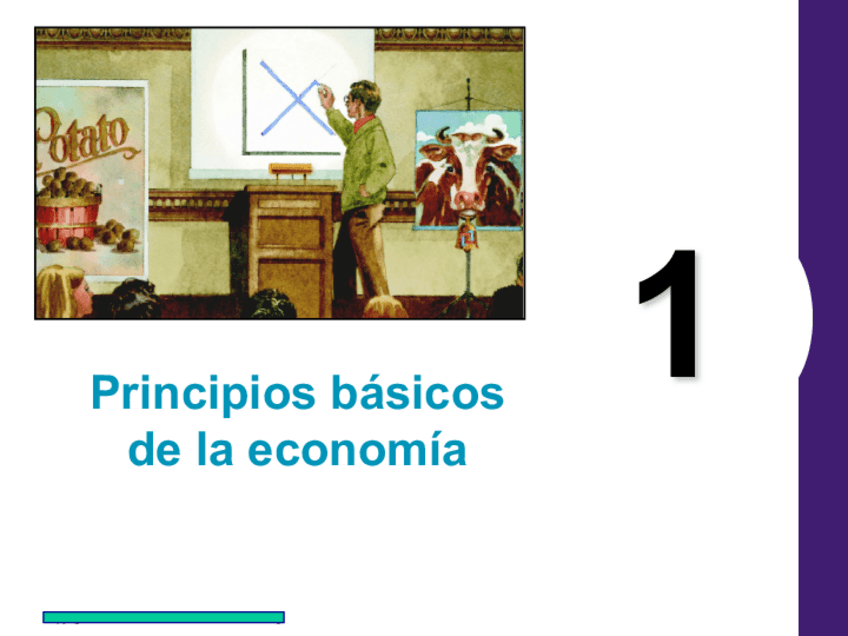 Potato

1

Principios básicos de la economía